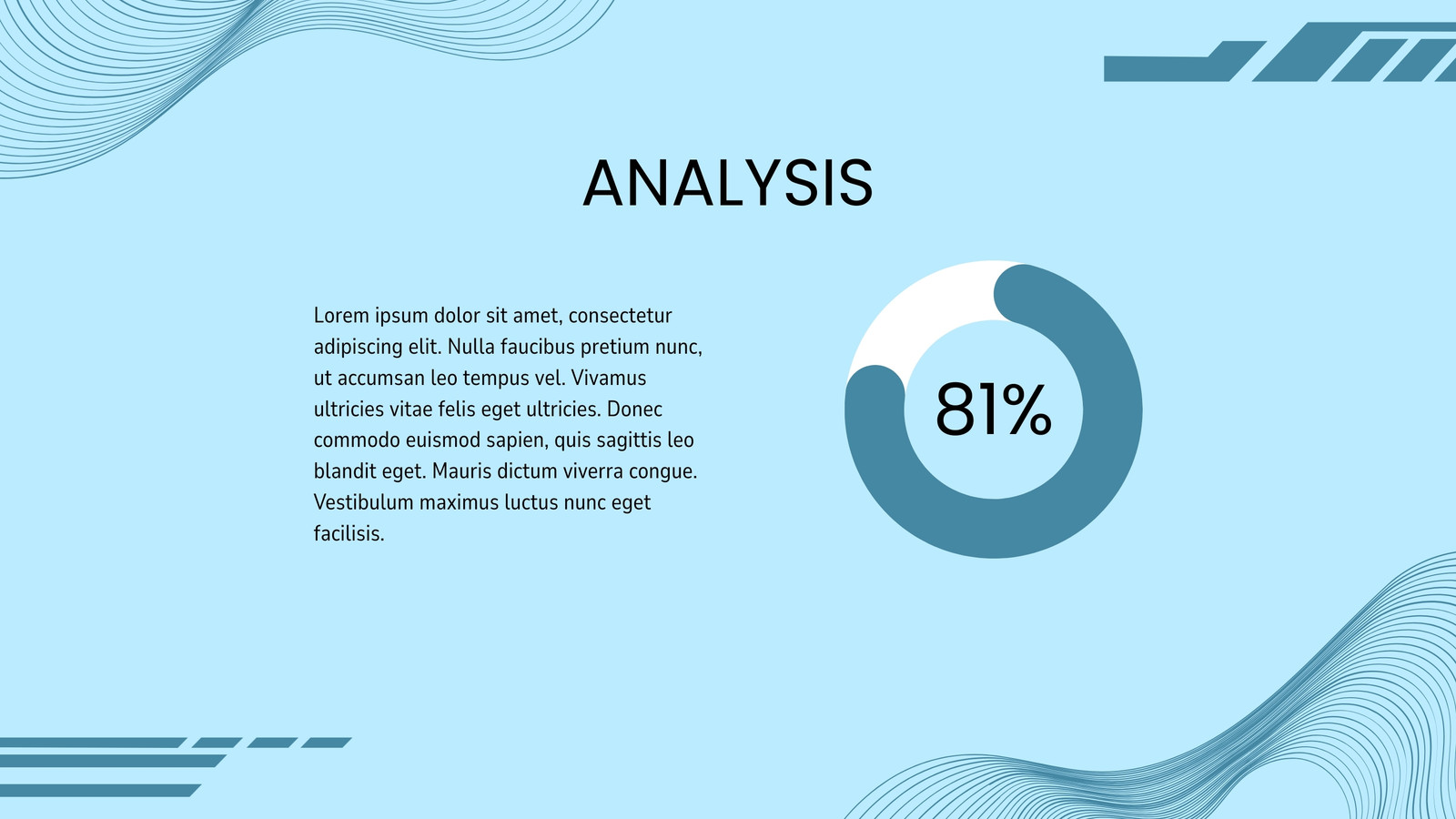 ANALYSIS

Lorem ipsum dolor sit amet, consectetur adipiscing elit. Nulla faucibus pretium nunc, ut accumsan leo tempus vel. Vivamus ultricies vitae felis eget ultricies. Donec commodo euismod sapien, quis sagittis leo blandit eget. Mauris dictum viverra congue. Vestibulum maximus luctus nunc eget facilisis.

81%